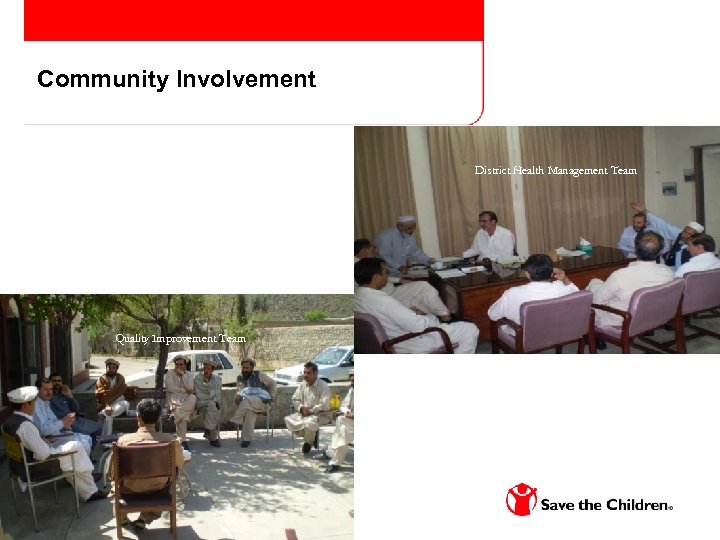 Community Involvement

District Health Management Team

Quality Improvement Team

Save the Children®